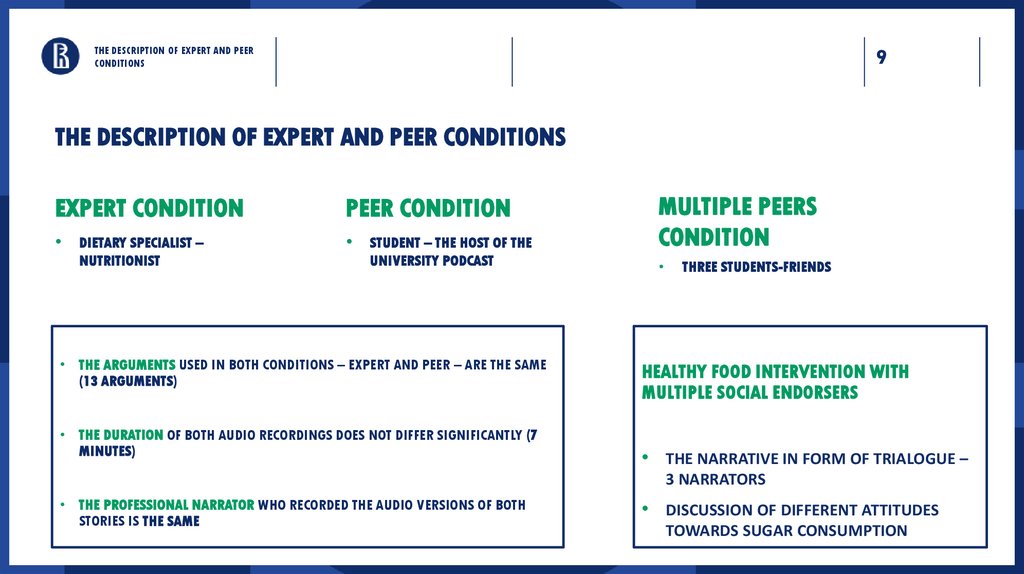 THE DESCRIPTION OF EXPERT AND PEER CONDITIONS

9

THE DESCRIPTION OF EXPERT AND PEER CONDITIONS

EXPERT CONDITION

• DIETARY SPECIALIST – NUTRITIONIST

PEER CONDITION

• STUDENT – THE HOST OF THE UNIVERSITY PODCAST

MULTIPLE PEERS CONDITION

• THREE STUDENTS-FRIENDS

• THE ARGUMENTS USED IN BOTH CONDITIONS – EXPERT AND PEER – ARE THE SAME (13 ARGUMENTS)

• THE DURATION OF BOTH AUDIO RECORDINGS DOES NOT DIFFER SIGNIFICANTLY (7 MINUTES)

• THE PROFESSIONAL NARRATOR WHO RECORDED THE AUDIO VERSIONS OF BOTH STORIES IS THE SAME

HEALTHY FOOD INTERVENTION WITH MULTIPLE SOCIAL ENDORSERS

• THE NARRATIVE IN FORM OF TRIALOGUE – 3 NARRATORS

• DISCUSSION OF DIFFERENT ATTITUDES TOWARDS SUGAR CONSUMPTION